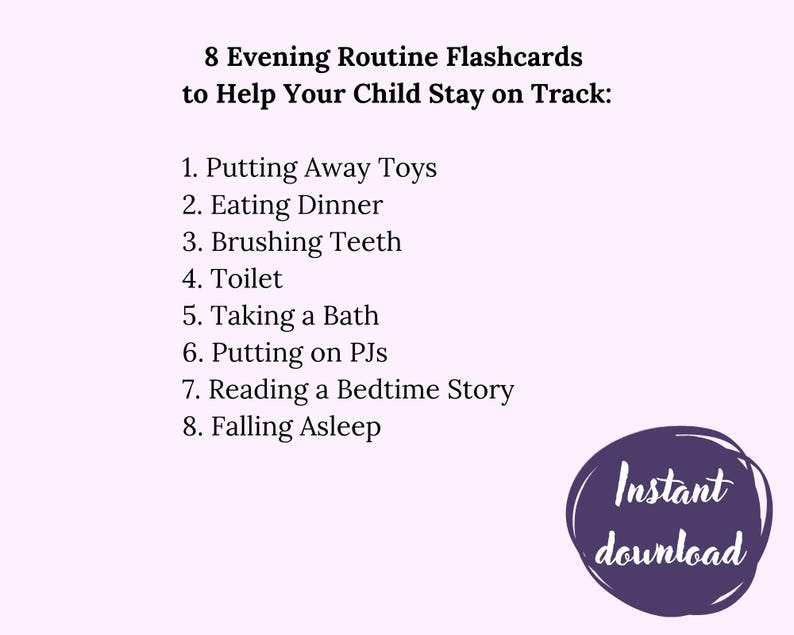 8 Evening Routine Flashcards
to Help Your Child Stay on Track:

1. Putting Away Toys
2. Eating Dinner
3. Brushing Teeth
4. Toilet
5. Taking a Bath
6. Putting on PJs
7. Reading a Bedtime Story
8. Falling Asleep

Instant download